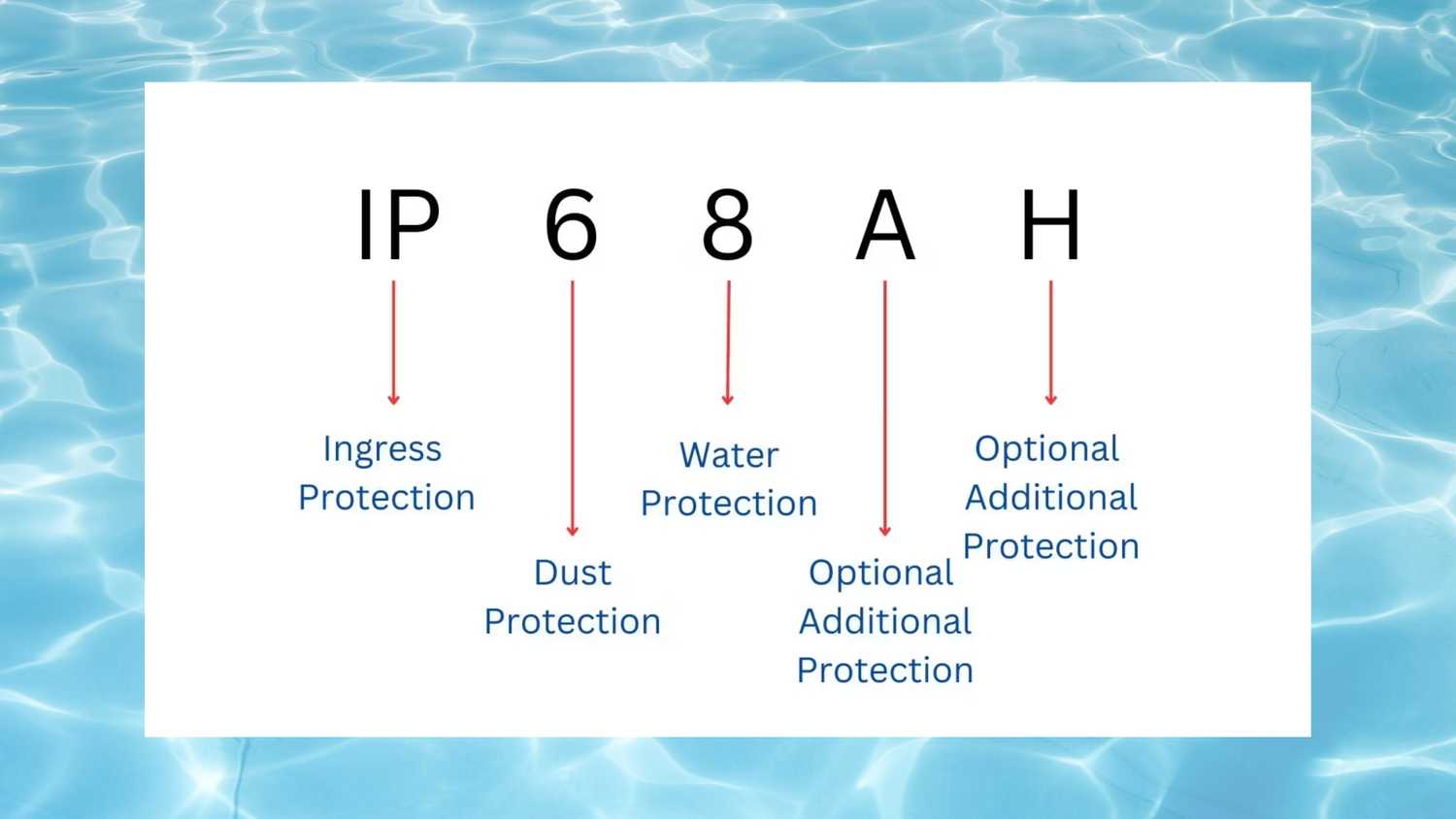 IP 6 8 A H

Ingress Protection

Dust Protection

Water Protection

Optional Additional Protection

Optional Additional Protection